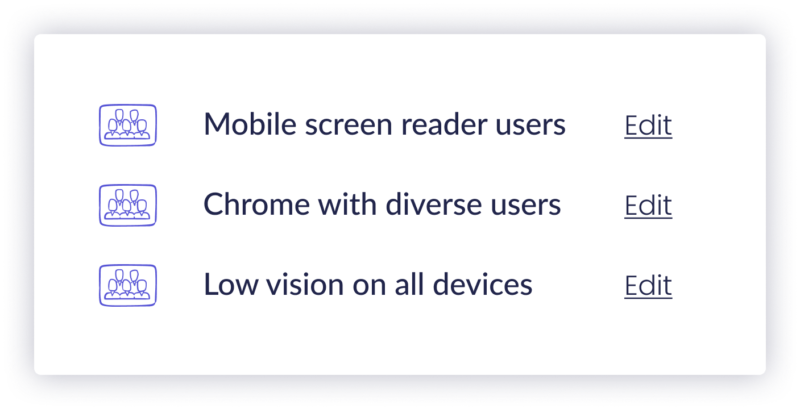 Mobile screen reader users Edit

Chrome with diverse users Edit

Low vision on all devices Edit